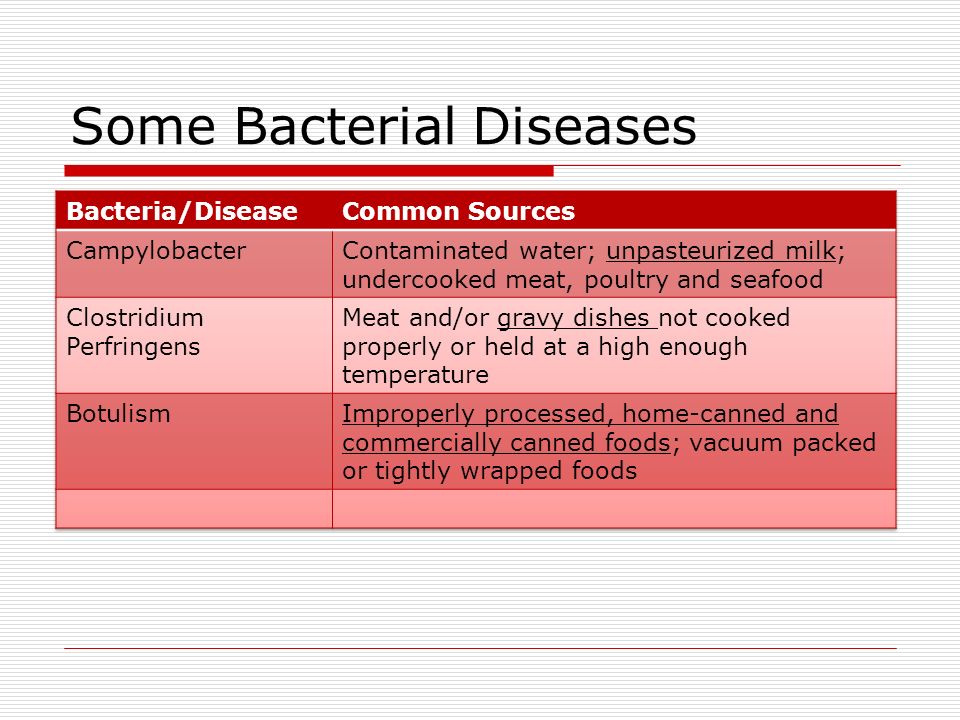 Some Bacterial Diseases

| Bacteria/Disease | Common Sources |
|---|---|
| Campylobacter | Contaminated water; unpasteurized milk; undercooked meat, poultry and seafood |
| Clostridium Perfringens | Meat and/or gravy dishes not cooked properly or held at a high enough temperature |
| Botulism | Improperly processed, home-canned and commercially canned foods; vacuum packed or tightly wrapped foods |
| | |